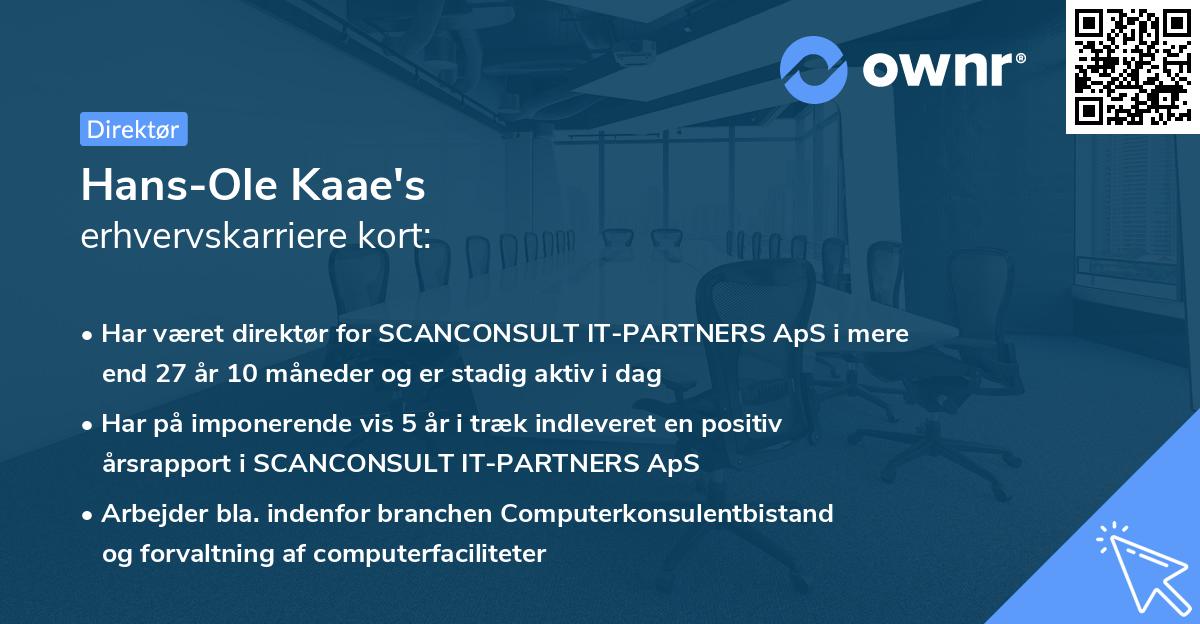 ownr®

Direktør

Hans-Ole Kaae's
erhvervskarriere kort:

• Har været direktør for SCANCONSULT IT-PARTNERS ApS i mere end 27 år 10 måneder og er stadig aktiv i dag

• Har på imponerende vis 5 år i træk indleveret en positiv årsrapport i SCANCONSULT IT-PARTNERS ApS

• Arbejder bla. indenfor branchen Computerkonsulentbistand og forvaltning af computerfaciliteter